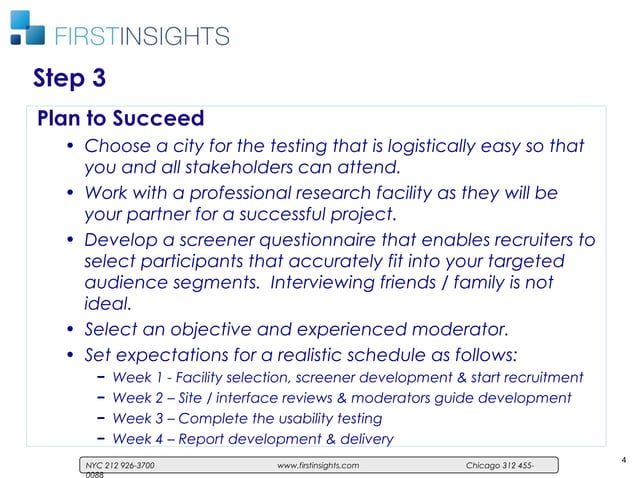 FIRSTINSIGHTS

Step 3

Plan to Succeed

• Choose a city for the testing that is logistically easy so that you and all stakeholders can attend.

• Work with a professional research facility as they will be your partner for a successful project.

• Develop a screener questionnaire that enables recruiters to select participants that accurately fit into your targeted audience segments. Interviewing friends / family is not ideal.

• Select an objective and experienced moderator.

• Set expectations for a realistic schedule as follows:
– Week 1 - Facility selection, screener development & start recruitment
– Week 2 – Site / interface reviews & moderators guide development
– Week 3 – Complete the usability testing
– Week 4 – Report development & delivery

NYC 212 926-3700 www.firstinsights.com Chicago 312 455-0088

4